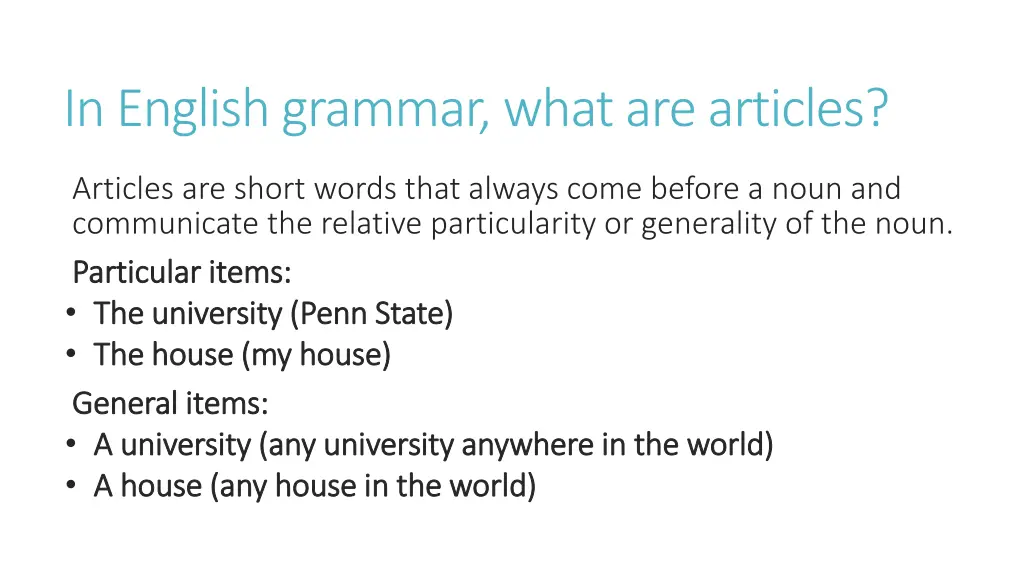 In English grammar, what are articles?

Articles are short words that always come before a noun and communicate the relative particularity or generality of the noun.

Particular items:
• The university (Penn State)
• The house (my house)

General items:
• A university (any university anywhere in the world)
• A house (any house in the world)